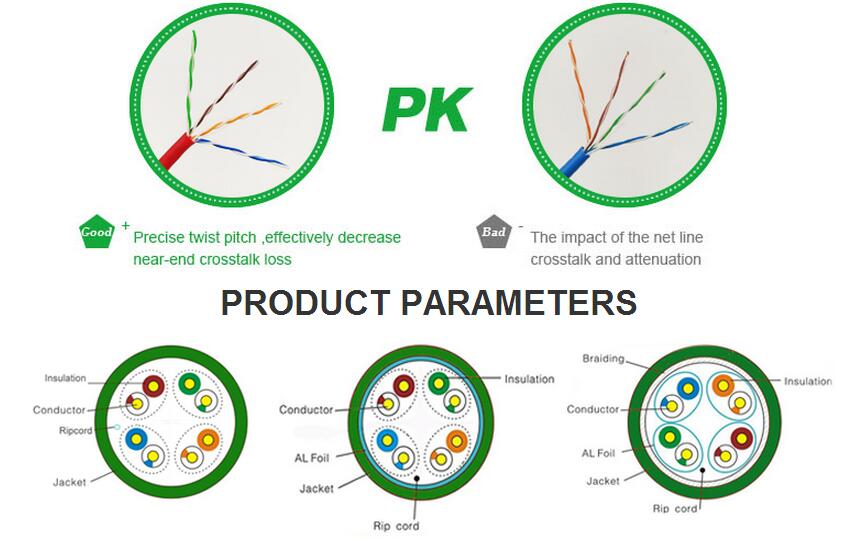 PK

Good +
Precise twist pitch ,effectively decrease near-end crosstalk loss

Bad -
The impact of the net line crosstalk and attenuation

PRODUCT PARAMETERS

Insulation
Conductor
Ripcord
Jacket

Conductor
AL Foil
Jacket
Insulation
Rip cord

Braiding
Conductor
AL Foil
Jacket
Insulation
Rip cord